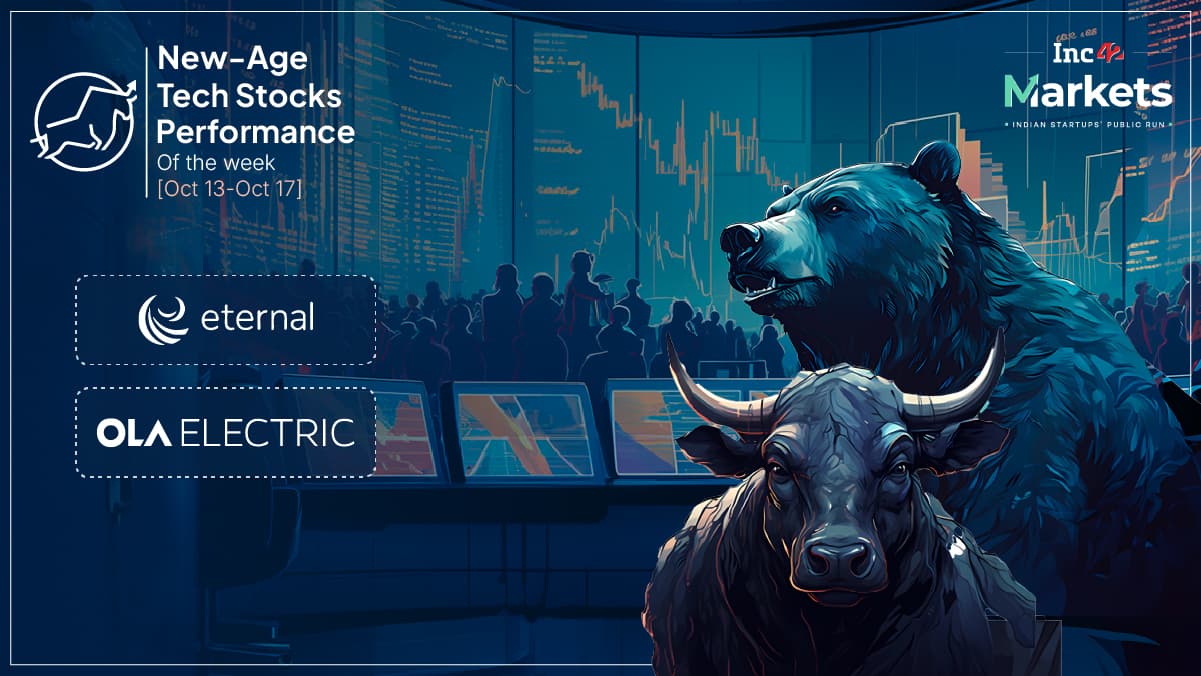 New-Age Tech Stocks Performance
Of the week
[Oct 13-Oct 17]

Inc42
Markets
• INDIAN STARTUPS' PUBLIC RUN •

eternal

OLA ELECTRIC